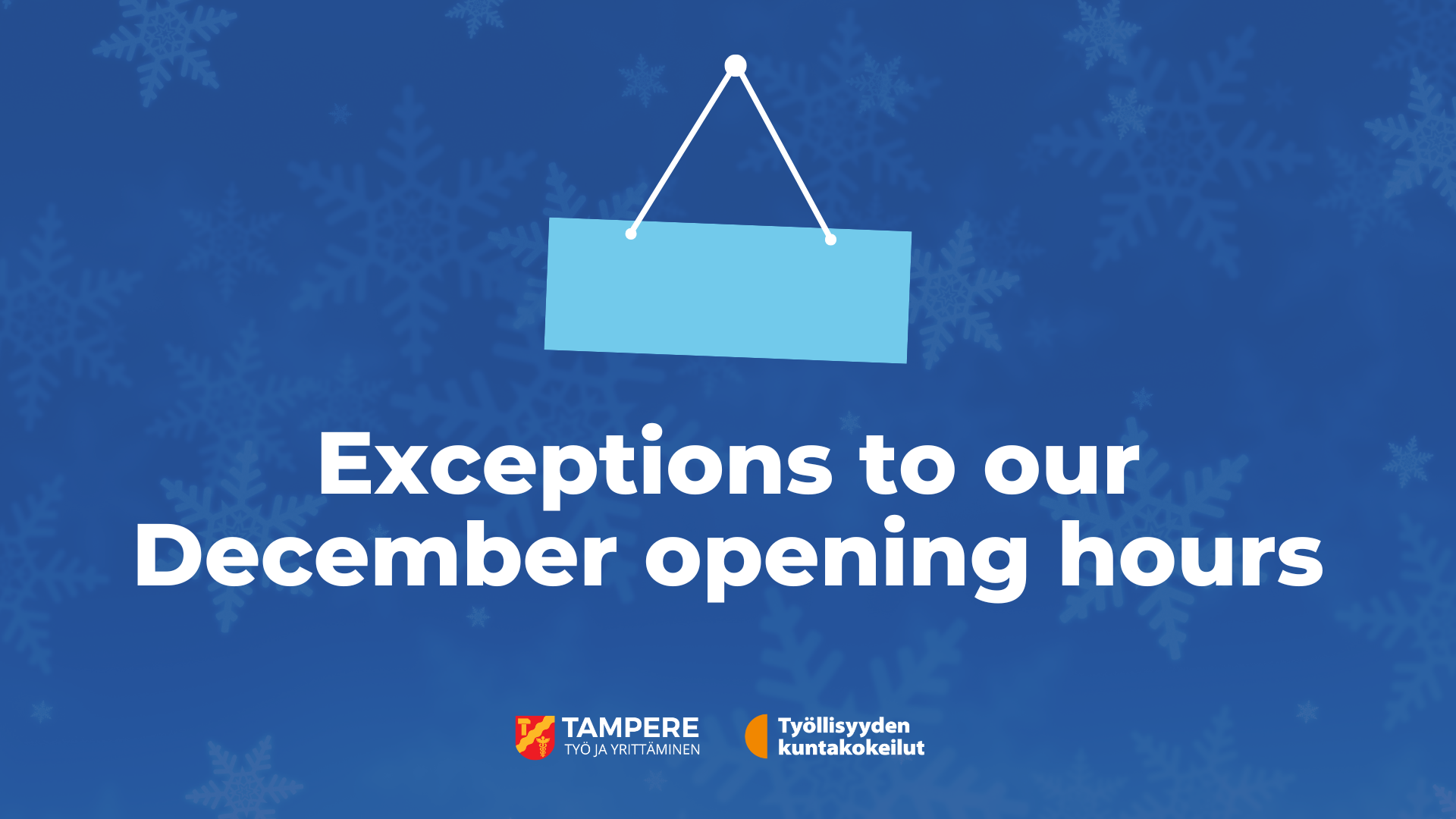 Exceptions to our December opening hours

TAMPERE
TYÖ JA YRITTÄMINEN

Työllisyyden kuntakokeilut